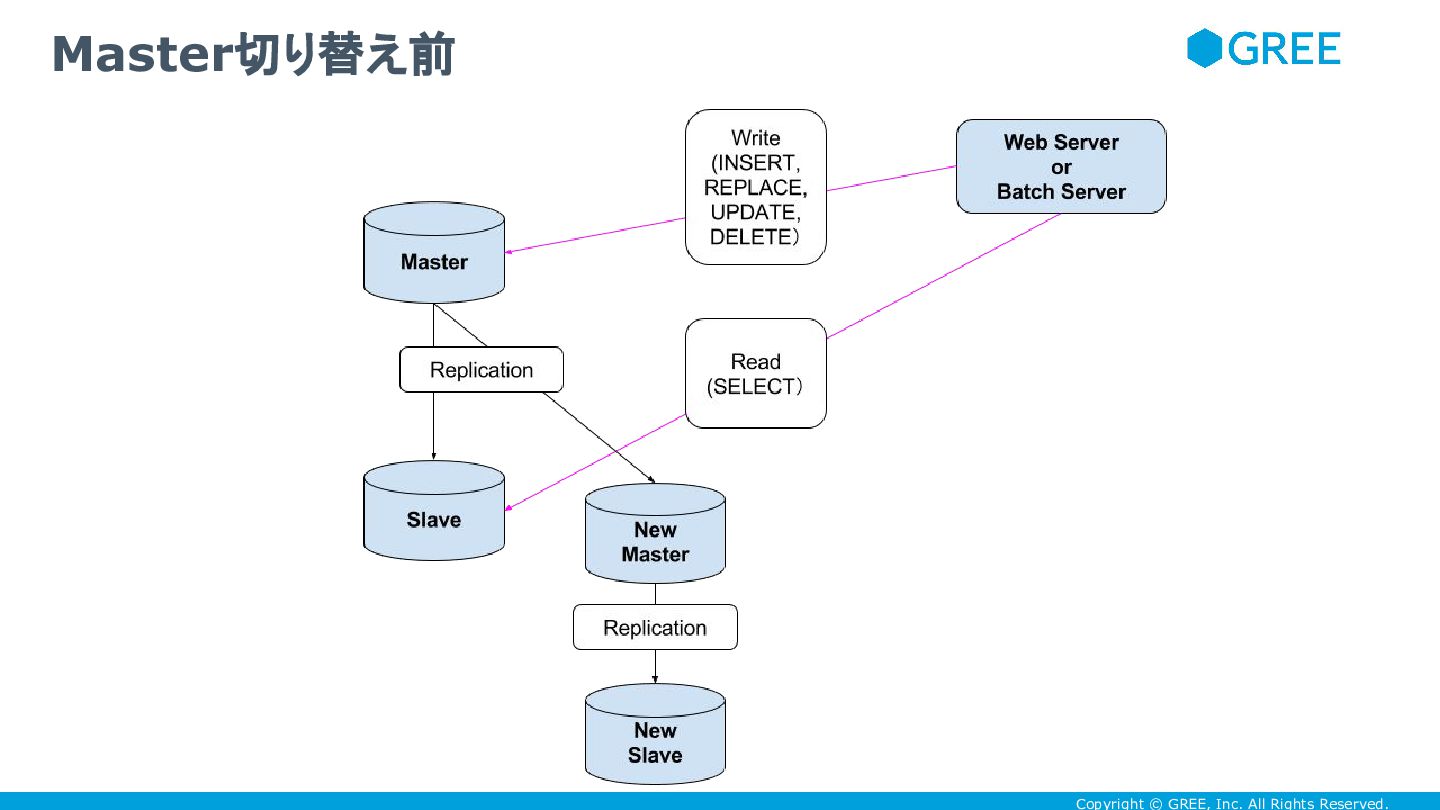 Master切り替え前

GREE

Write (INSERT, REPLACE, UPDATE, DELETE)

Web Server or Batch Server

Master

Replication

Read (SELECT)

Slave

New Master

Replication

New Slave

Copyright © GREE, Inc. All Rights Reserved.